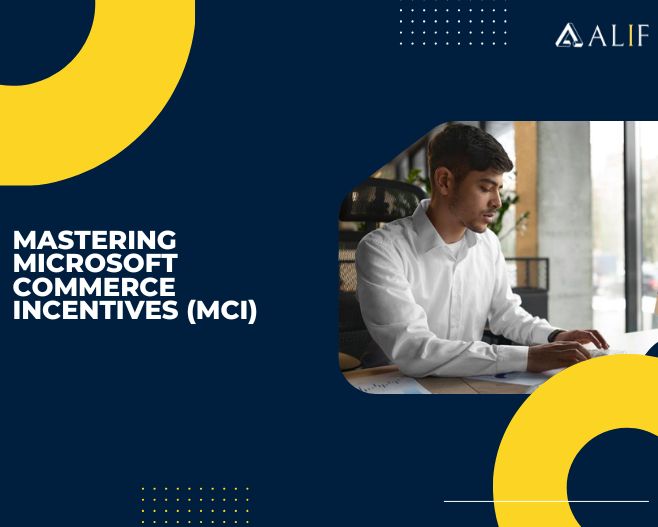 ALIF

MASTERING MICROSOFT COMMERCE INCENTIVES (MCI)